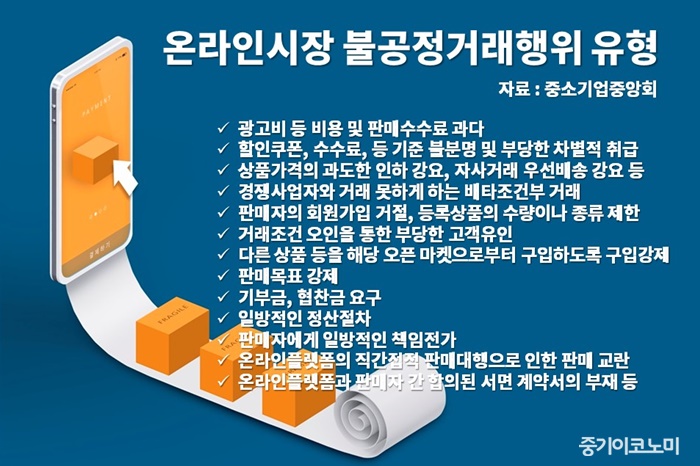 온라인시장 불공정거래행위 유형

자료 : 중소기업중앙회

PAYMENT

결제하기

FRAGILE

✓ 광고비 등 비용 및 판매수수료 과다
✓ 할인쿠폰, 수수료, 등 기준 불분명 및 부당한 차별적 취급
✓ 상품가격의 과도한 인하 강요, 자사거래 우선배송 강요 등
✓ 경쟁사업자와 거래 못하게 하는 배타조건부 거래
✓ 판매자의 회원가입 거절, 등록상품의 수량이나 종류 제한
✓ 거래조건 오인을 통한 부당한 고객유인
✓ 다른 상품 등을 해당 오픈 마켓으로부터 구입하도록 구입강제
✓ 판매목표 강제
✓ 기부금, 협찬금 요구
✓ 일방적인 정산절차
✓ 판매자에게 일방적인 책임전가
✓ 온라인플랫폼의 직간접적 판매대행으로 인한 판매 교란
✓ 온라인플랫폼과 판매자 간 합의된 서면 계약서의 부재 등

중기이코노미